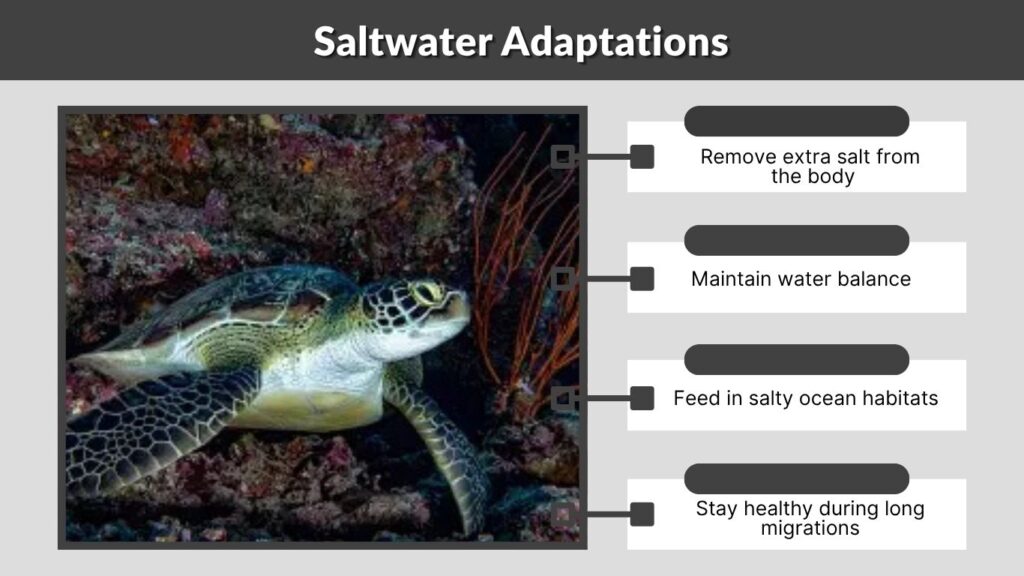 Saltwater Adaptations

Remove extra salt from the body

Maintain water balance

Feed in salty ocean habitats

Stay healthy during long migrations